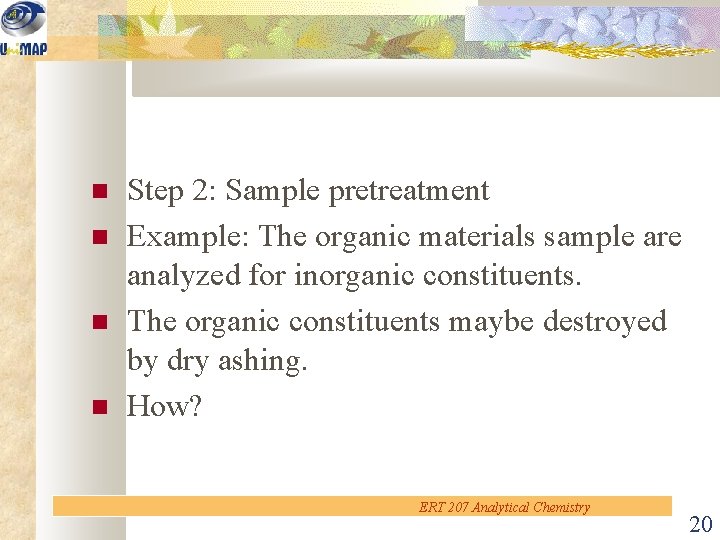 UniMAP

Step 2: Sample pretreatment

Example: The organic materials sample are analyzed for inorganic constituents.

The organic constituents maybe destroyed by dry ashing.

How?

ERT 207 Analytical Chemistry

20